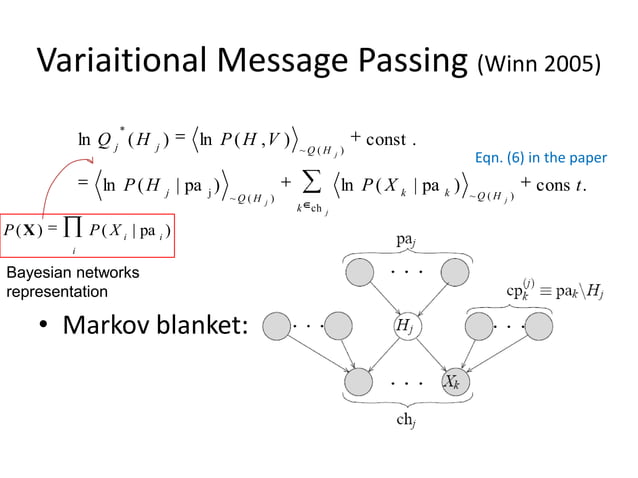 Variaitional Message Passing (Winn 2005)

$\ln Q_j^*(H_j) = \langle \ln P(H,V) \rangle_{\sim Q(H_j)} + \text{const}.$

Eqn. (6) in the paper

$= \langle \ln P(H_j \mid \text{pa}_j) \rangle_{\sim Q(H_j)} + \sum_{k \in \text{ch}_j} \langle \ln P(X_k \mid \text{pa}_k) \rangle_{\sim Q(H_j)} + \text{cons } t.$

$P(\mathbf{X}) = \prod_i P(X_i \mid \text{pa}_i)$

Bayesian networks representation

• Markov blanket:

$\text{pa}_j$

$\text{cp}_k^{(j)} \equiv \text{pa}_k \backslash H_j$

$H_j$

$X_k$

$\text{ch}_j$